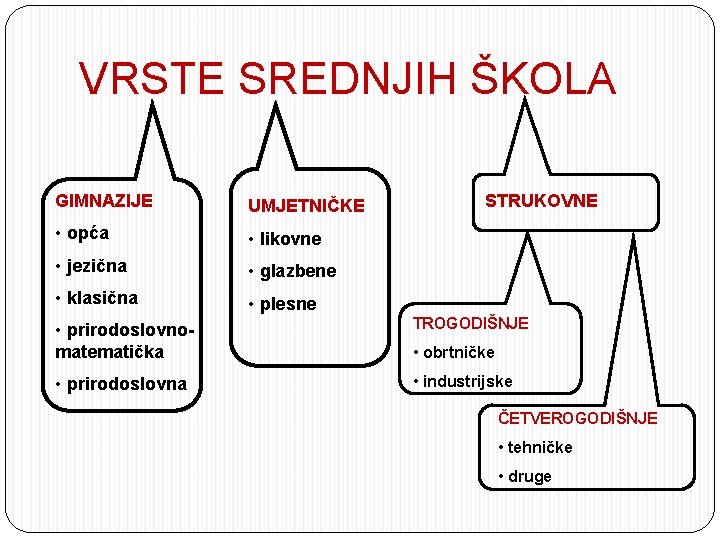 VRSTE SREDNJIH ŠKOLA

GIMNAZIJE
• opća
• jezična
• klasična
• prirodoslovno-matematička
• prirodoslovna

UMJETNIČKE
• likovne
• glazbene
• plesne

STRUKOVNE

TROGODIŠNJE
• obrtničke
• industrijske

ČETVEROGODIŠNJE
• tehničke
• druge